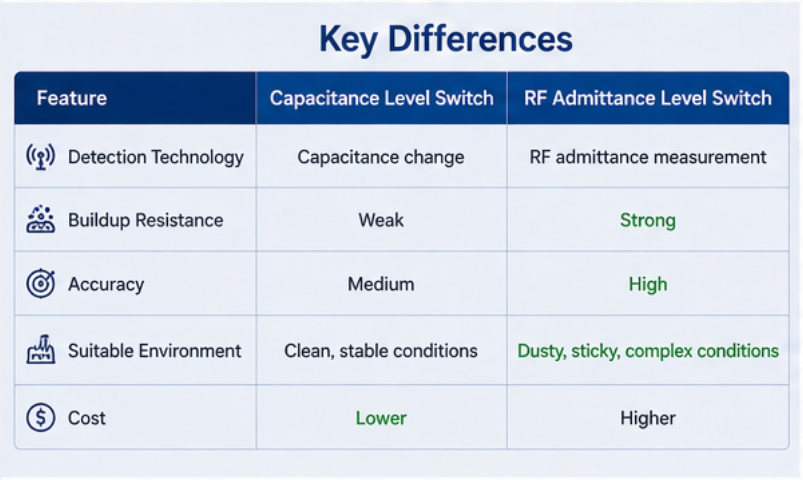 Key Differences

| Feature | Capacitance Level Switch | RF Admittance Level Switch |
|---|---|---|
| Detection Technology | Capacitance change | RF admittance measurement |
| Buildup Resistance | Weak | Strong |
| Accuracy | Medium | High |
| Suitable Environment | Clean, stable conditions | Dusty, sticky, complex conditions |
| Cost | Lower | Higher |